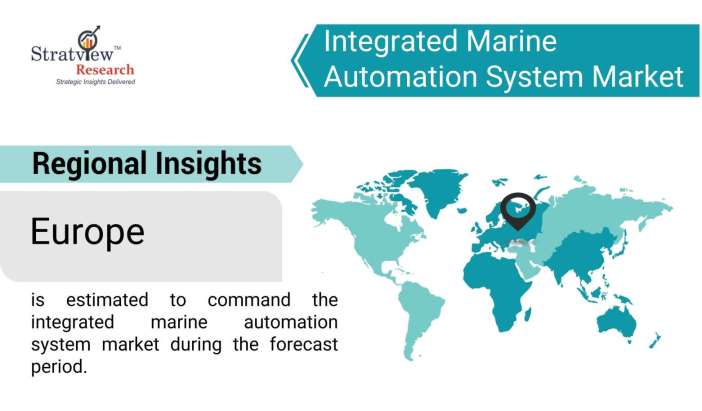 Stratview™
Research
Strategic Insights Delivered

Integrated Marine Automation System Market

Regional Insights

Europe

is estimated to command the integrated marine automation system market during the forecast period.